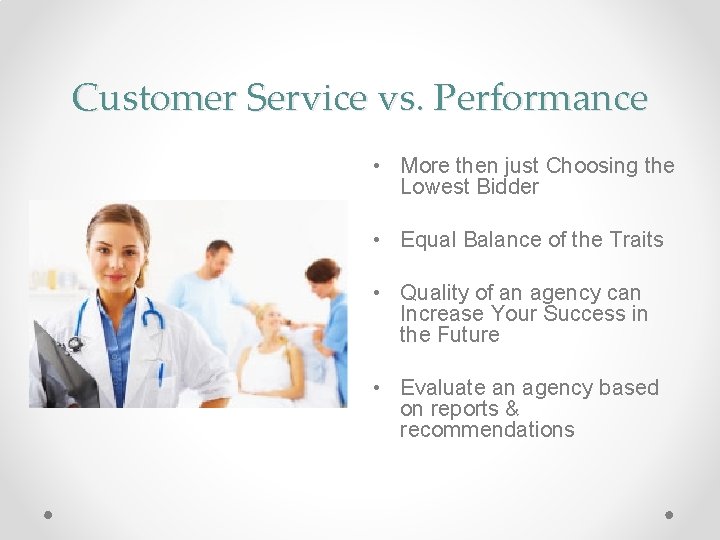 Customer Service vs. Performance

• More then just Choosing the Lowest Bidder

• Equal Balance of the Traits

• Quality of an agency can Increase Your Success in the Future

• Evaluate an agency based on reports & recommendations